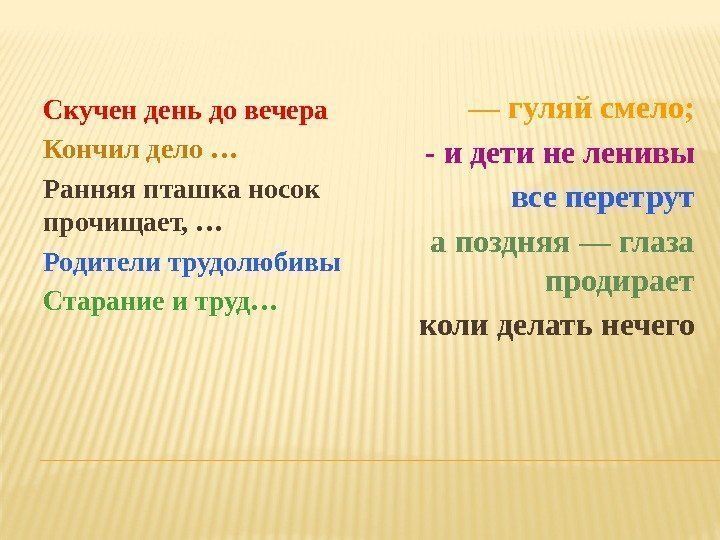 Скучен день до вечера

Кончил дело …

Ранняя пташка носок прочищает, …

Родители трудолюбивы

Старание и труд…

— гуляй смело;

- и дети не ленивы

все перетрут

а поздняя — глаза продирает

коли делать нечего